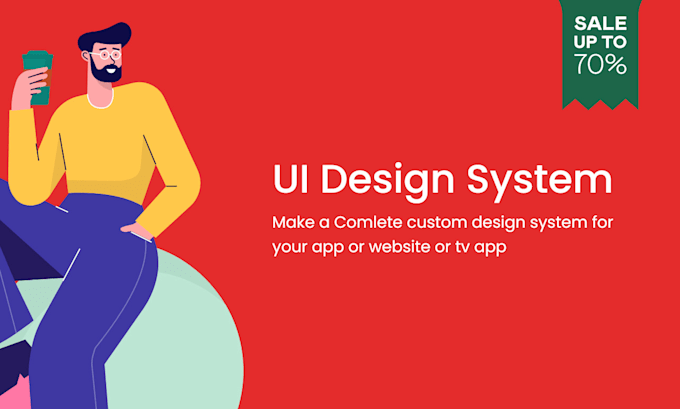 SALE
UP TO
70%

UI Design System

Make a Comlete custom design system for your app or website or tv app